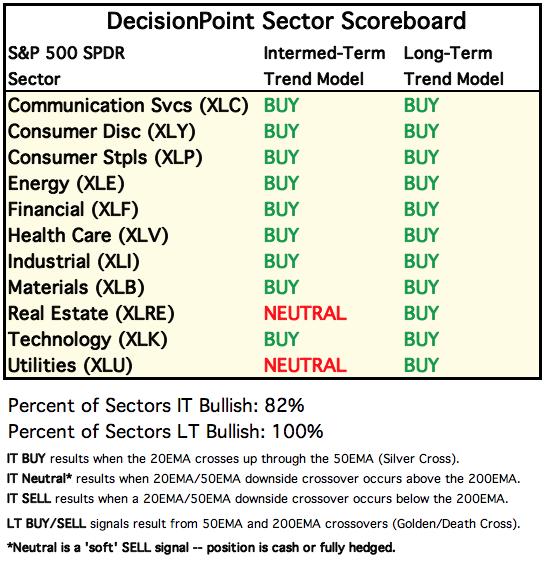 DecisionPoint Sector Scoreboard

| S&P 500 SPDR Sector | Intermed-Term Trend Model | Long-Term Trend Model |
|---|---|---|
| Communication Svcs (XLC) | BUY | BUY |
| Consumer Disc (XLY) | BUY | BUY |
| Consumer Stpls (XLP) | BUY | BUY |
| Energy (XLE) | BUY | BUY |
| Financial (XLF) | BUY | BUY |
| Health Care (XLV) | BUY | BUY |
| Industrial (XLI) | BUY | BUY |
| Materials (XLB) | BUY | BUY |
| Real Estate (XLRE) | NEUTRAL | BUY |
| Technology (XLK) | BUY | BUY |
| Utilities (XLU) | NEUTRAL | BUY |

Percent of Sectors IT Bullish: 82%

Percent of Sectors LT Bullish: 100%

IT BUY results when the 20EMA crosses up through the 50EMA (Silver Cross).

IT Neutral* results when 20EMA/50EMA downside crossover occurs above the 200EMA.

IT SELL results when a 20EMA/50EMA downside crossover occurs below the 200EMA.

LT BUY/SELL signals result from 50EMA and 200EMA crossovers (Golden/Death Cross).

*Neutral is a 'soft' SELL signal -- position is cash or fully hedged.